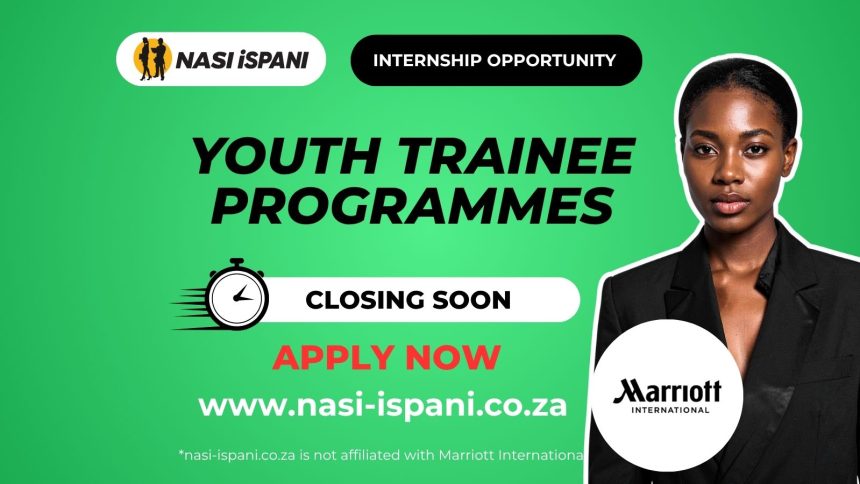 NASI iSPANI

INTERNSHIP OPPORTUNITY

YOUTH TRAINEE PROGRAMMES

CLOSING SOON

APPLY NOW

www.nasi-ispani.co.za

*nasi-ispani.co.za is not affiliated with Marriott Internationa

Marriott INTERNATIONAL